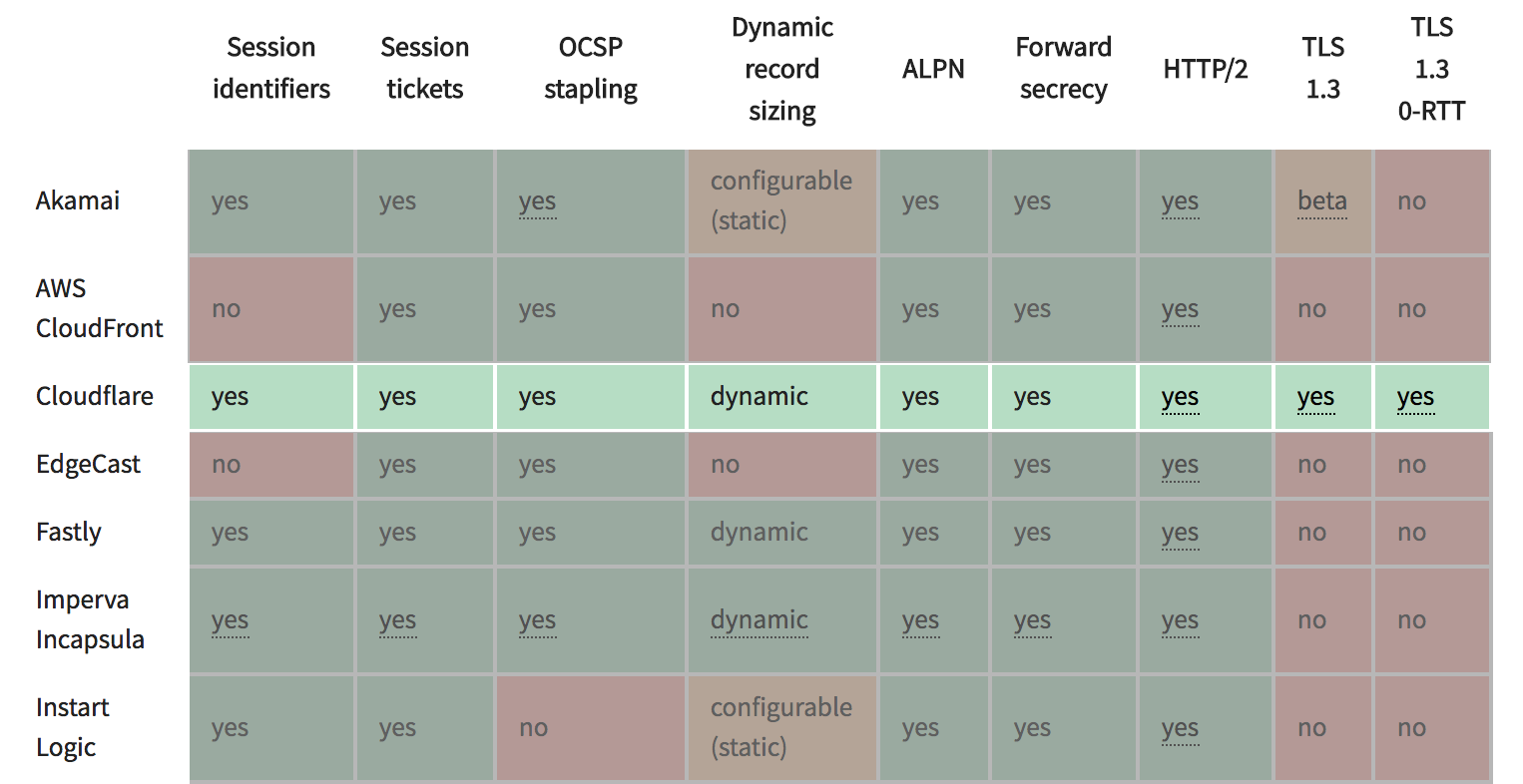 | | Session identifiers | Session tickets | OCSP stapling | Dynamic record sizing | ALPN | Forward secrecy | HTTP/2 | TLS 1.3 | TLS 1.3 0-RTT |
|---|---|---|---|---|---|---|---|---|---|
| Akamai | yes | yes | yes | configurable (static) | yes | yes | yes | beta | no |
| AWS CloudFront | no | yes | yes | no | yes | yes | yes | no | no |
| Cloudflare | yes | yes | yes | dynamic | yes | yes | yes | yes | yes |
| EdgeCast | no | yes | yes | no | yes | yes | yes | no | no |
| Fastly | yes | yes | yes | dynamic | yes | yes | yes | no | no |
| Imperva Incapsula | yes | yes | yes | dynamic | yes | yes | yes | no | no |
| Instart Logic | yes | yes | no | configurable (static) | yes | yes | yes | no | no |